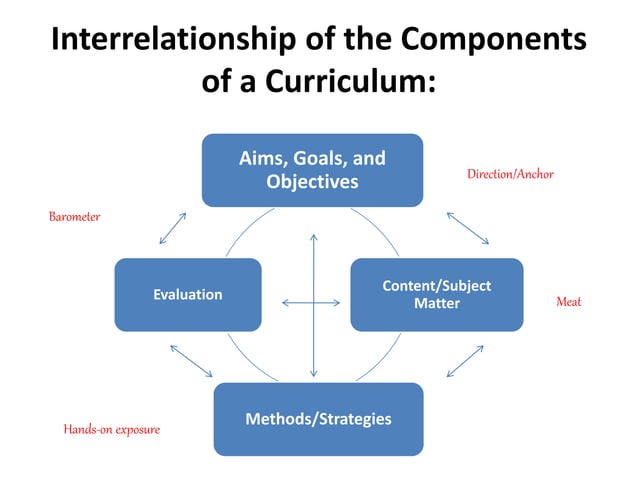 Interrelationship of the Components of a Curriculum:

Aims, Goals, and Objectives

Direction/Anchor

Barometer

Evaluation

Content/Subject Matter

Meat

Methods/Strategies

Hands-on exposure